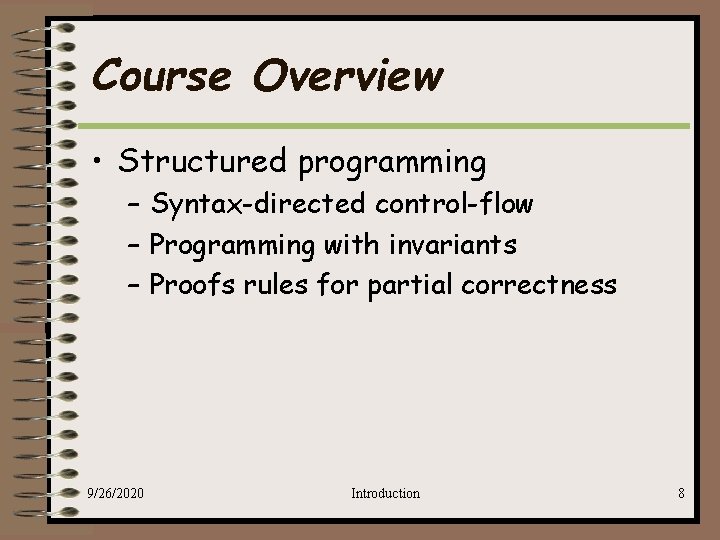 Course Overview

• Structured programming
  – Syntax-directed control-flow
  – Programming with invariants
  – Proofs rules for partial correctness

9/26/2020

Introduction

8